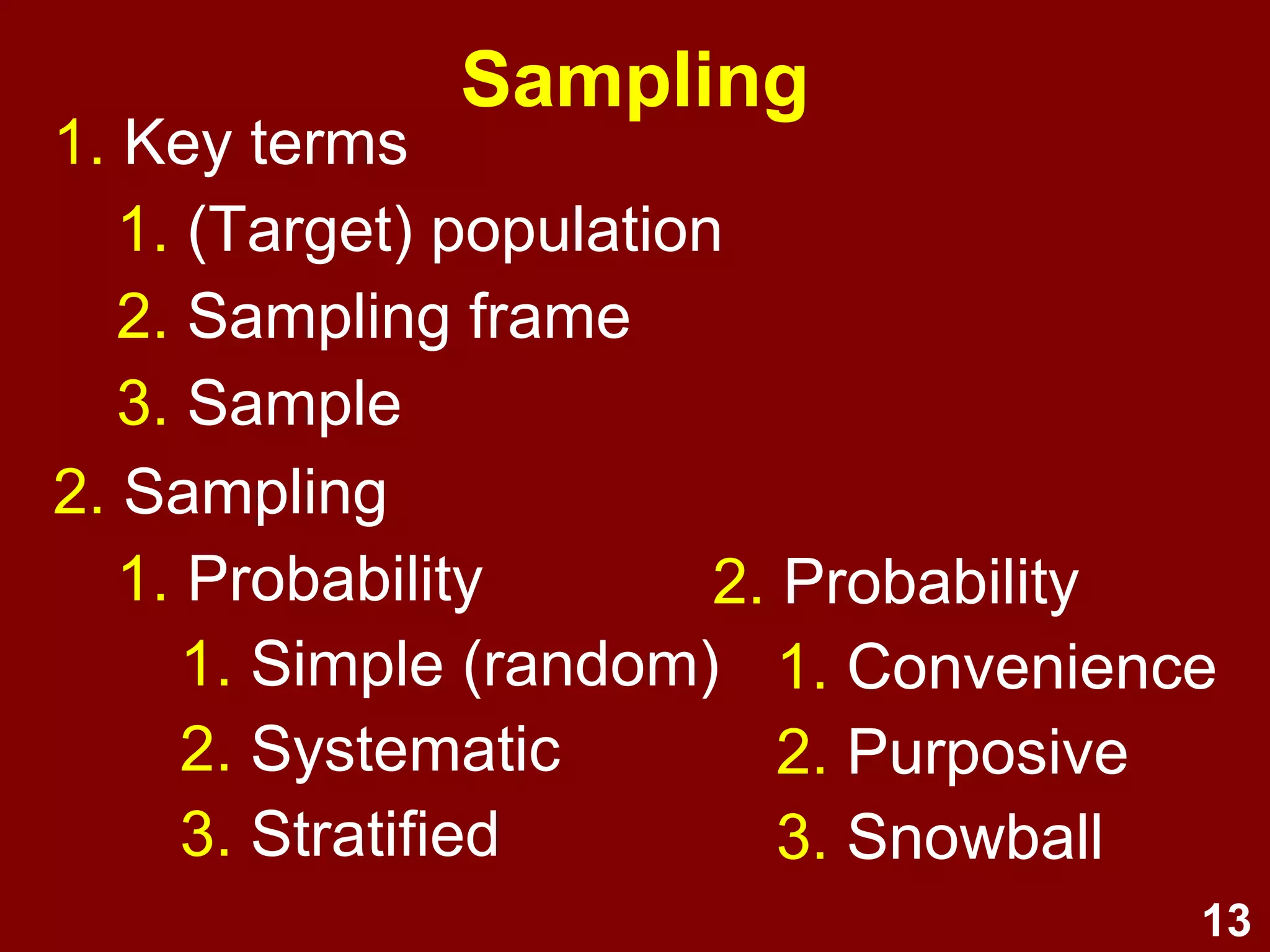 Sampling

1. Key terms
1. (Target) population
2. Sampling frame
3. Sample
2. Sampling
1. Probability
1. Simple (random)
2. Systematic
3. Stratified
2. Probability
1. Convenience
2. Purposive
3. Snowball

13